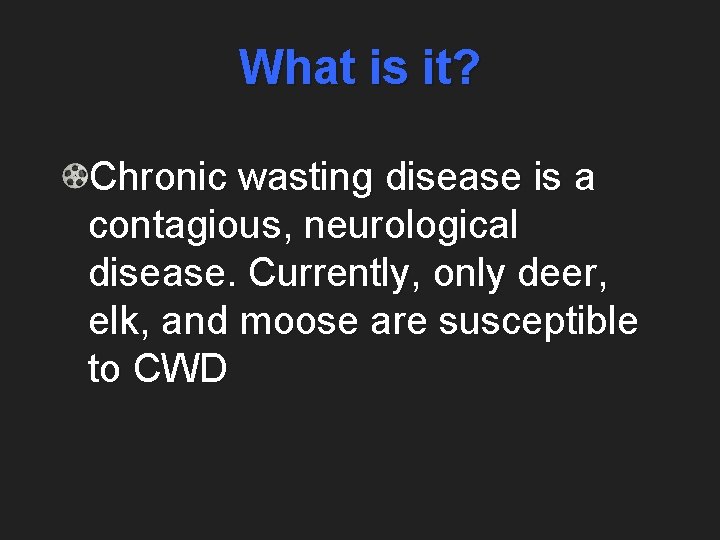 What is it?

Chronic wasting disease is a contagious, neurological disease. Currently, only deer, elk, and moose are susceptible to CWD